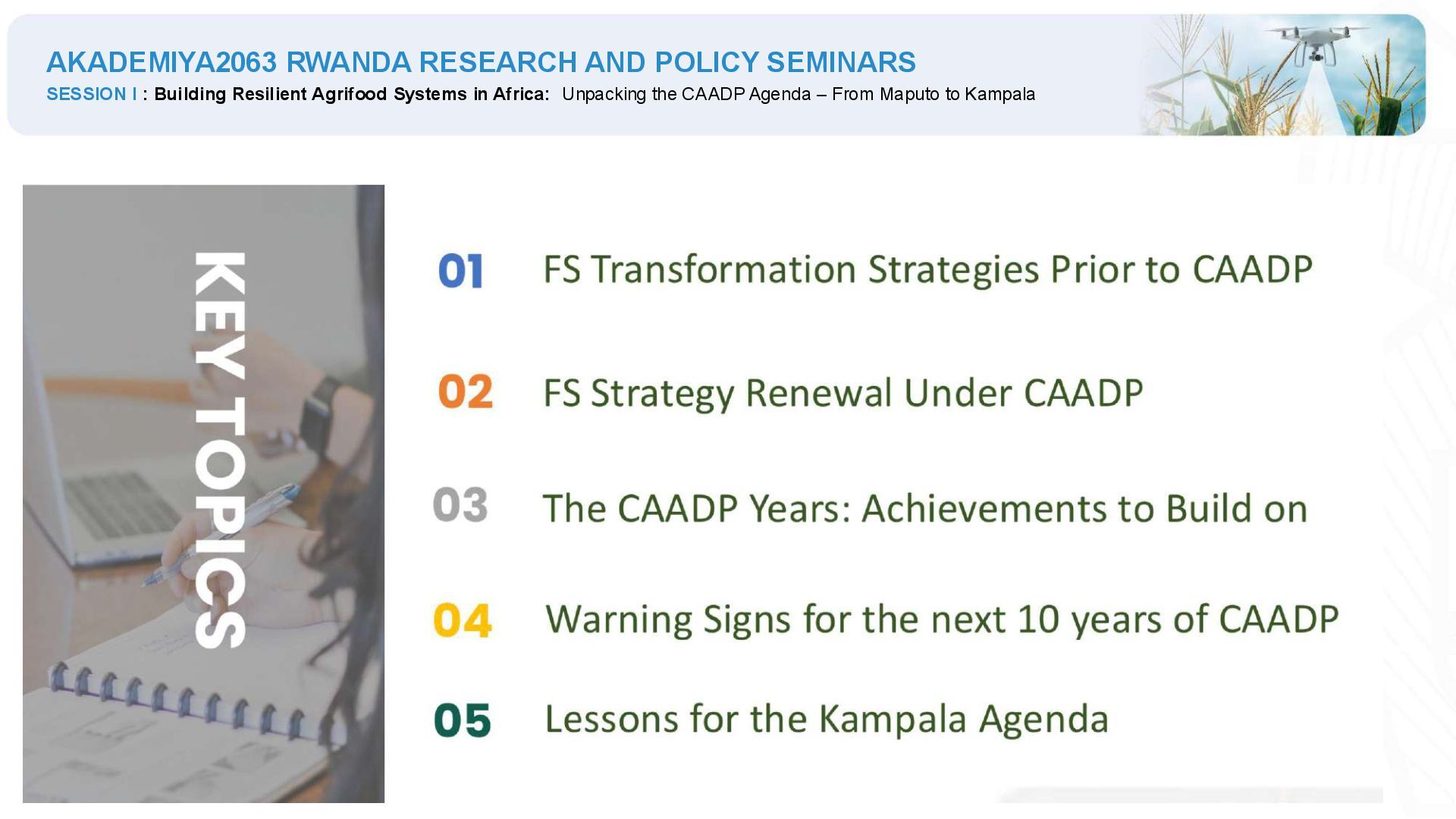 AKADEMIYA2063 RWANDA RESEARCH AND POLICY SEMINARS
SESSION I : Building Resilient Agrifood Systems in Africa: Unpacking the CAADP Agenda – From Maputo to Kampala

KEY TOPICS

01 FS Transformation Strategies Prior to CAADP

02 FS Strategy Renewal Under CAADP

03 The CAADP Years: Achievements to Build on

04 Warning Signs for the next 10 years of CAADP

05 Lessons for the Kampala Agenda